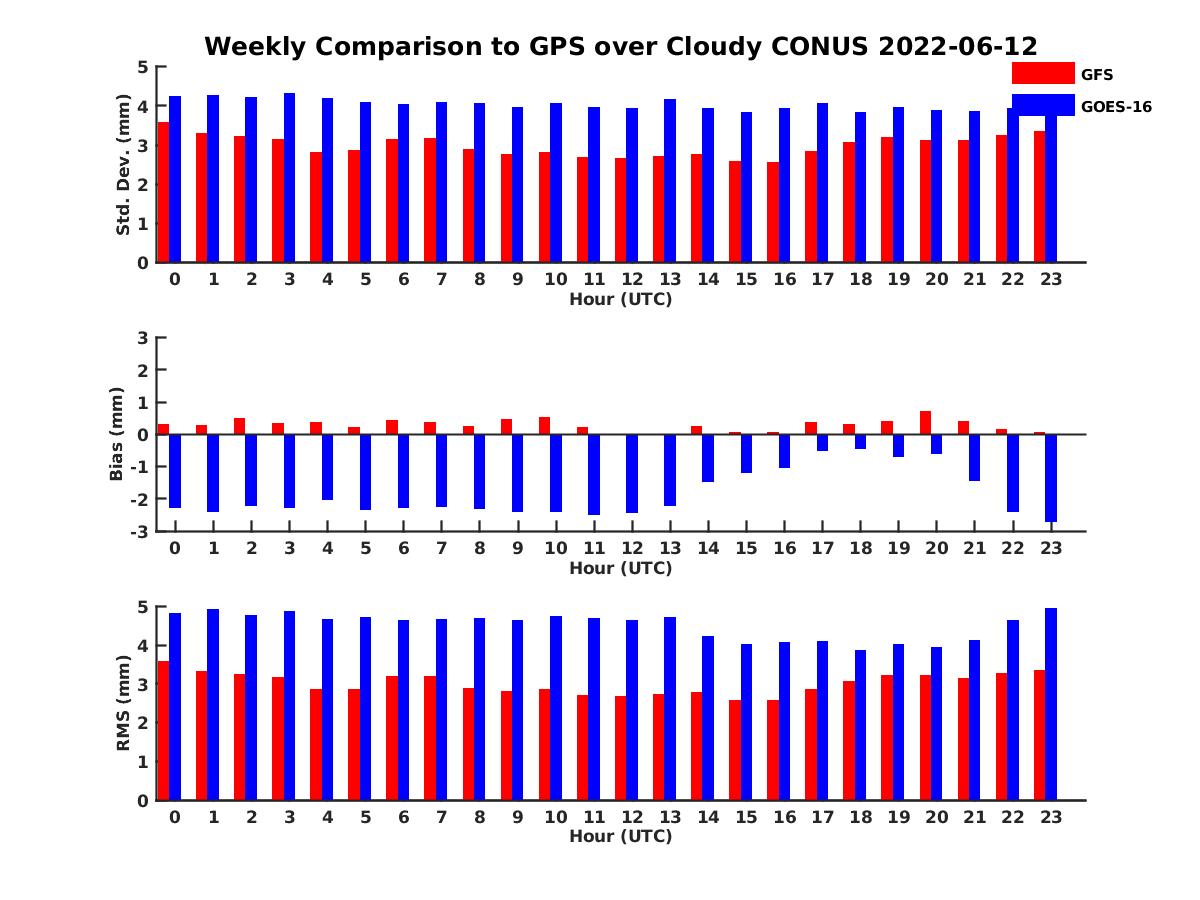 Weekly Comparison to GPS over Cloudy CONUS 2022-06-12

GFS
GOES-16

Std. Dev. (mm)
5
4
3
2
1
0
0 1 2 3 4 5 6 7 8 9 10 11 12 13 14 15 16 17 18 19 20 21 22 23
Hour (UTC)

Bias (mm)
3
2
1
0
-1
-2
-3
0 1 2 3 4 5 6 7 8 9 10 11 12 13 14 15 16 17 18 19 20 21 22 23
Hour (UTC)

RMS (mm)
5
4
3
2
1
0
0 1 2 3 4 5 6 7 8 9 10 11 12 13 14 15 16 17 18 19 20 21 22 23
Hour (UTC)